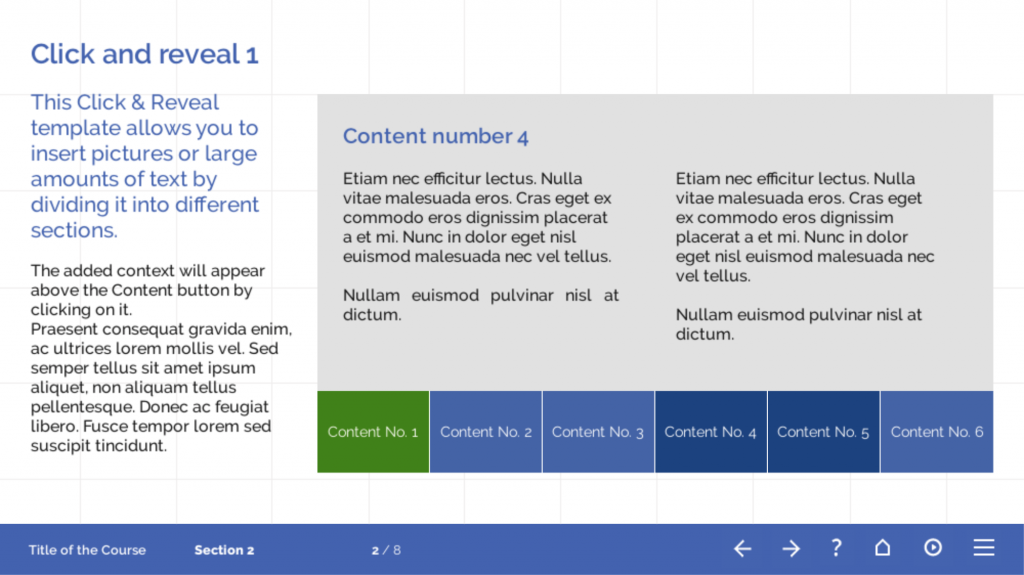 Click and reveal 1

This Click & Reveal template allows you to insert pictures or large amounts of text by dividing it into different sections.

The added context will appear above the Content button by clicking on it.
Praesent consequat gravida enim, ac ultrices lorem mollis vel. Sed semper tellus sit amet ipsum aliquet, non aliquam tellus pellentesque. Donec ac feugiat libero. Fusce tempor lorem sed suscipit tincidunt.

Content number 4

Etiam nec efficitur lectus. Nulla vitae malesuada eros. Cras eget ex commodo eros dignissim placerat a et mi. Nunc in dolor eget nisl euismod malesuada nec vel tellus.

Nullam euismod pulvinar nisl at dictum.

Etiam nec efficitur lectus. Nulla vitae malesuada eros. Cras eget ex commodo eros dignissim placerat a et mi. Nunc in dolor eget nisl euismod malesuada nec vel tellus.

Nullam euismod pulvinar nisl at dictum.

Content No. 1 Content No. 2 Content No. 3 Content No. 4 Content No. 5 Content No. 6

Title of the Course Section 2 2 / 8 ?